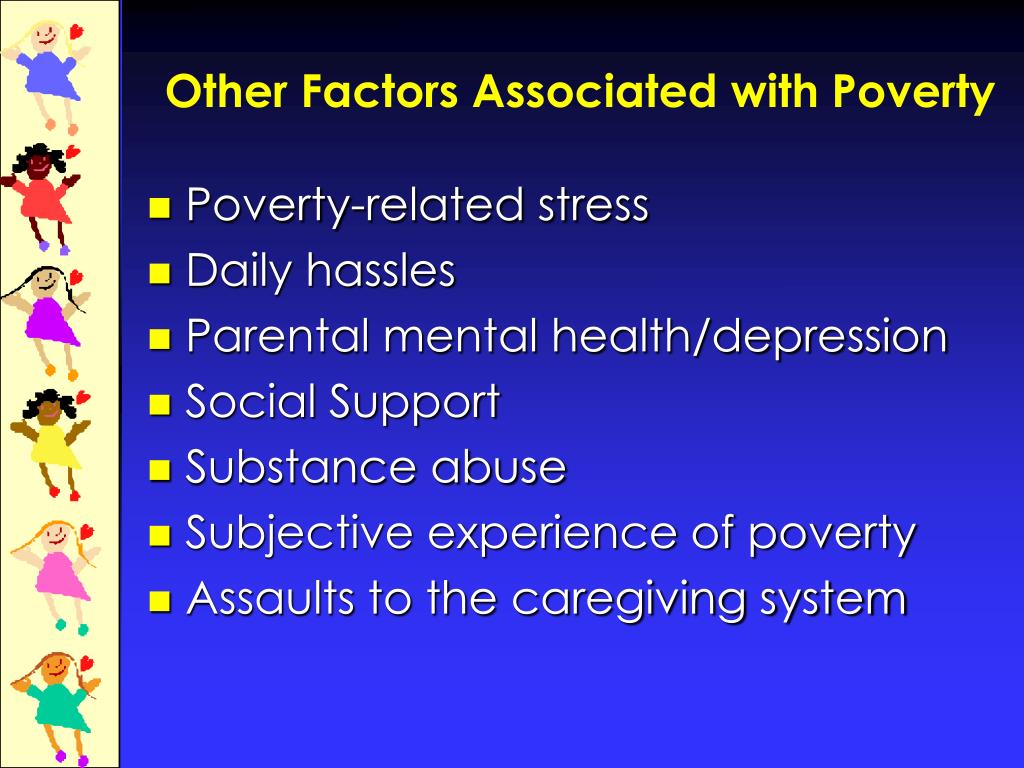 Other Factors Associated with Poverty

- Poverty-related stress
- Daily hassles
- Parental mental health/depression
- Social Support
- Substance abuse
- Subjective experience of poverty
- Assaults to the caregiving system